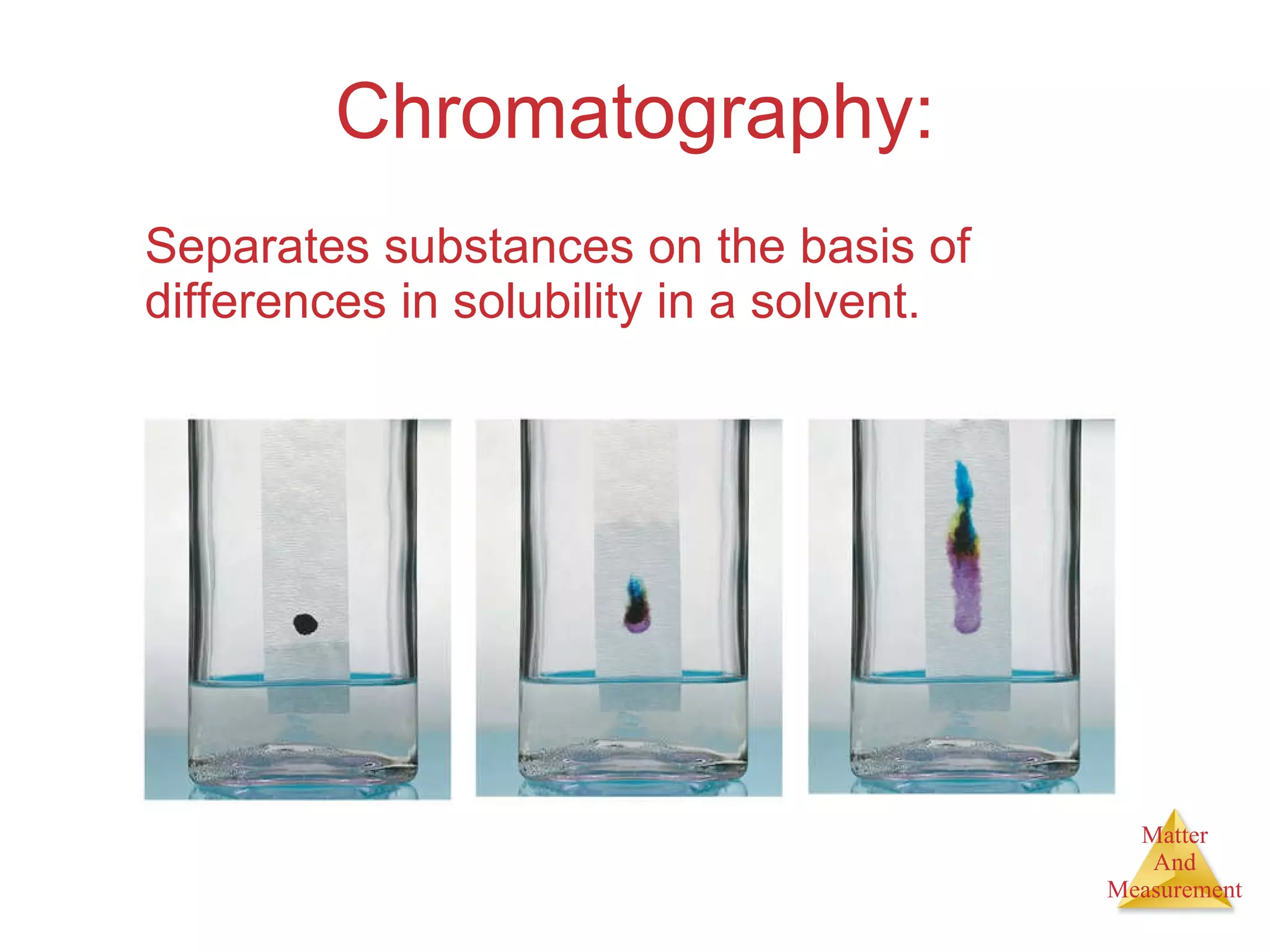 Chromatography:

Separates substances on the basis of differences in solubility in a solvent.

Matter
And
Measurement